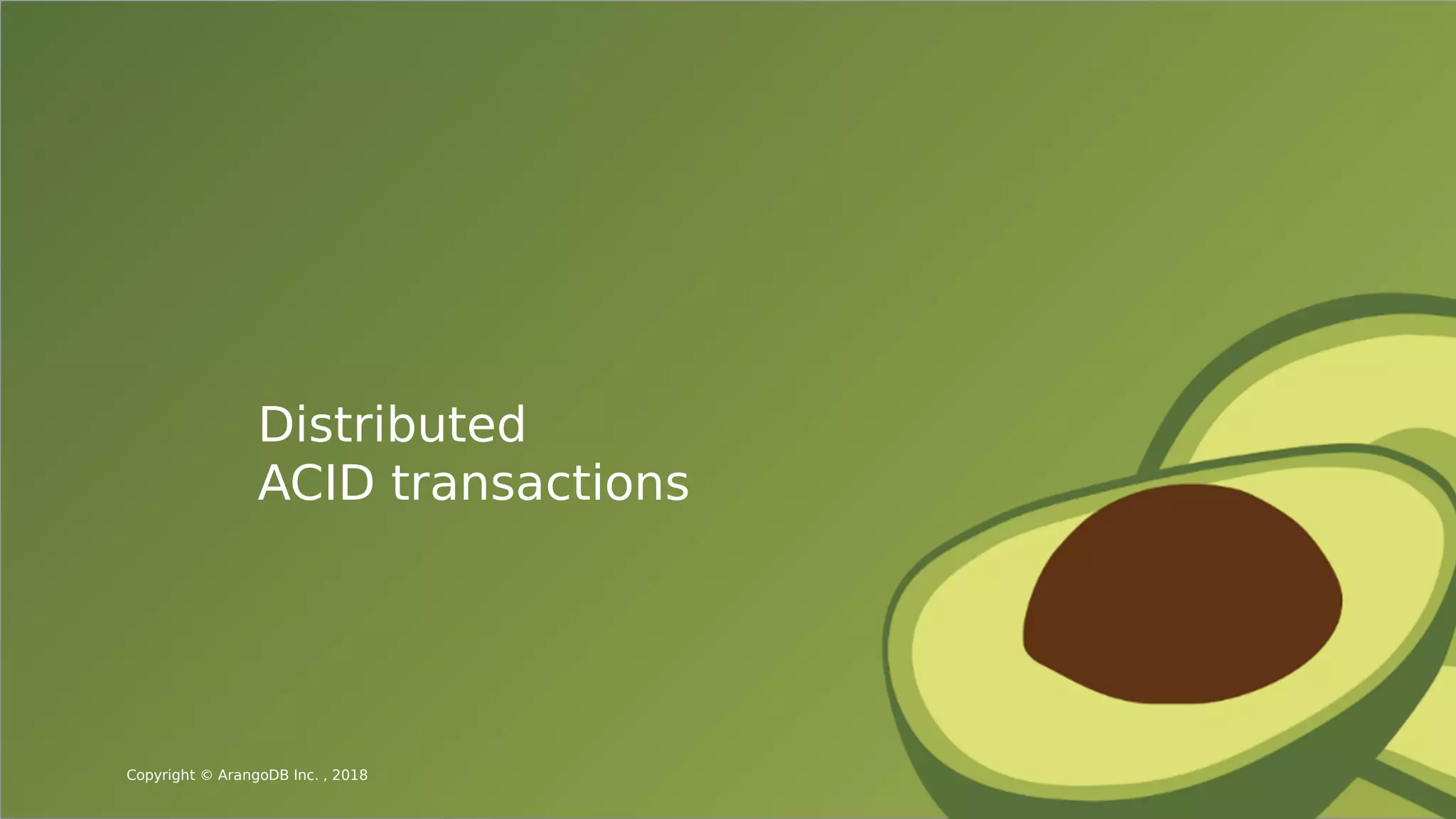 Distributed
ACID transactions

Copyright © ArangoDB Inc. , 2018